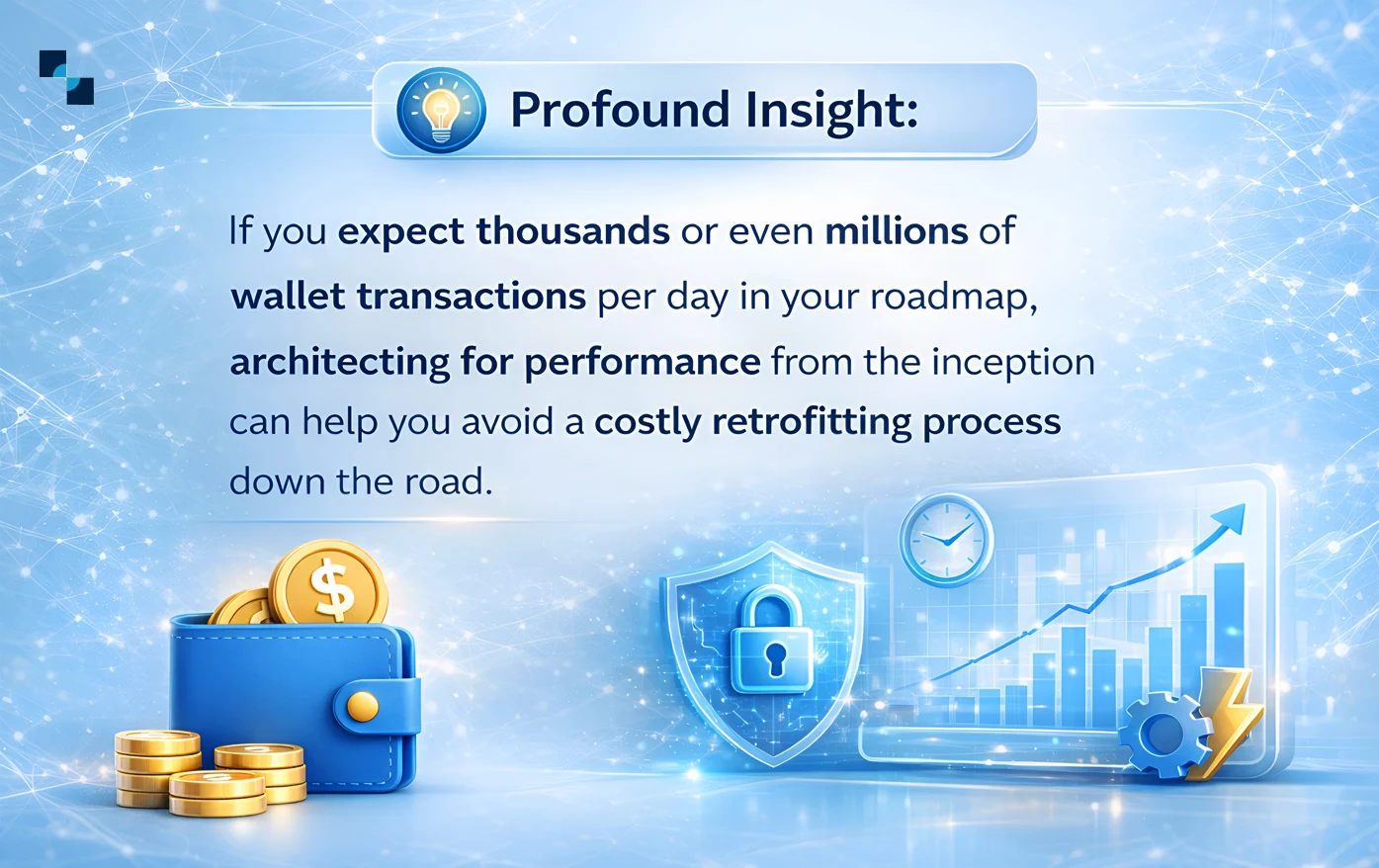 Profound Insight:

If you expect thousands or even millions of wallet transactions per day in your roadmap, architecting for performance from the inception can help you avoid a costly retrofitting process down the road.

$